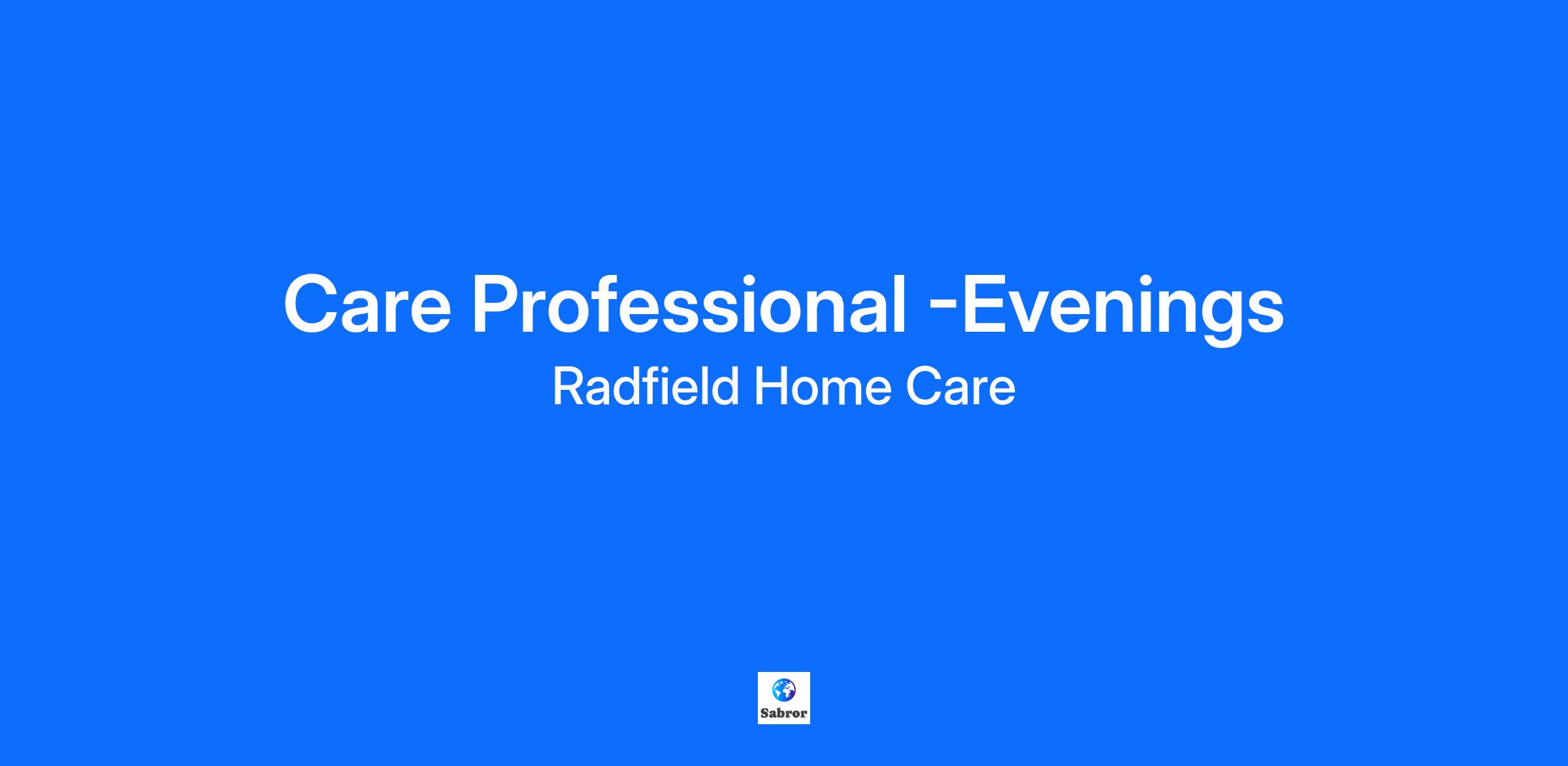 Care Professional -Evenings
Radfield Home Care

Sabror